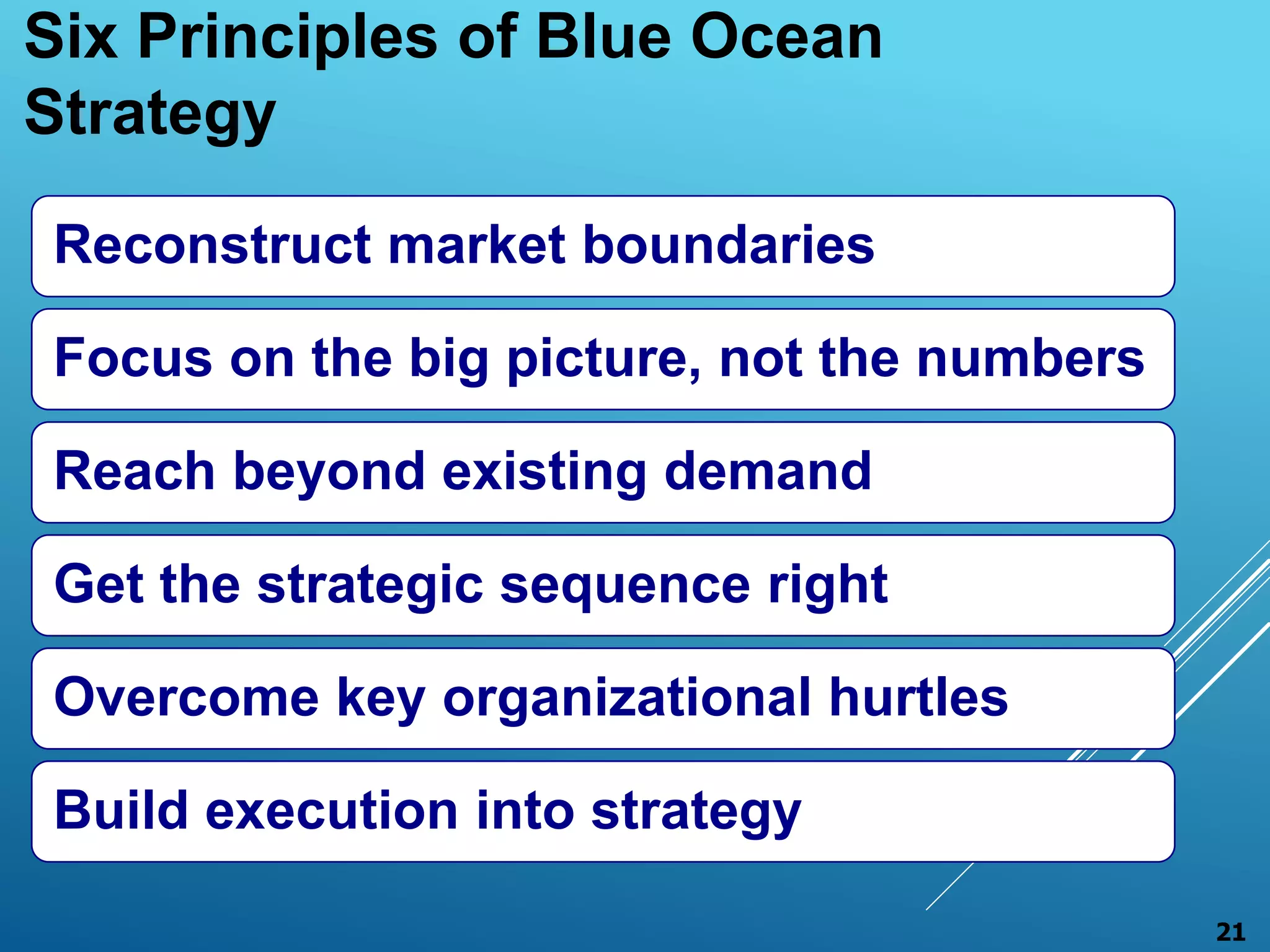 Six Principles of Blue Ocean Strategy

Reconstruct market boundaries

Focus on the big picture, not the numbers

Reach beyond existing demand

Get the strategic sequence right

Overcome key organizational hurtles

Build execution into strategy

21